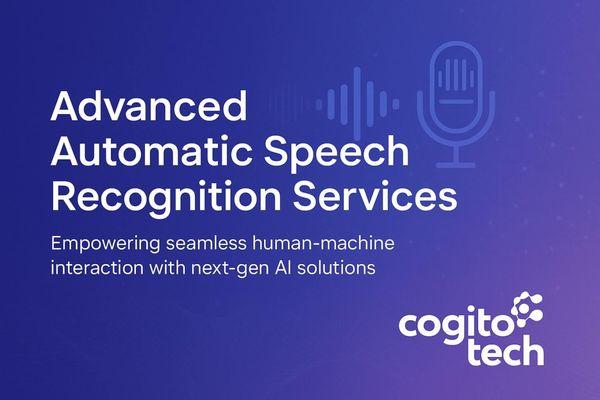 Advanced Automatic Speech Recognition Services

Empowering seamless human-machine interaction with next-gen AI solutions

cogito tech